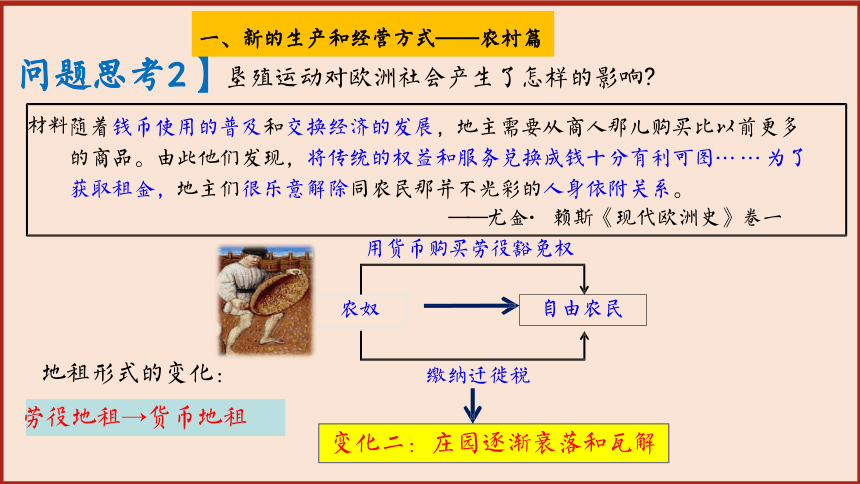 一、新的生产和经营方式——农村篇

问题思考2】垦殖运动对欧洲社会产生了怎样的影响?

材料随着钱币使用的普及和交换经济的发展，地主需要从商人那儿购买比以前更多的商品。由此他们发现，将传统的权益和服务兑换成钱十分有利可图……为了获取租金，地主们很乐意解除同农民那并不光彩的人身依附关系。

——尤金· 赖斯《现代欧洲史》卷一

用货币购买劳役豁免权

农奴

自由农民

缴纳迁徙税

地租形式的变化:

劳役地租→货币地租

变化二:庄园逐渐衰落和瓦解